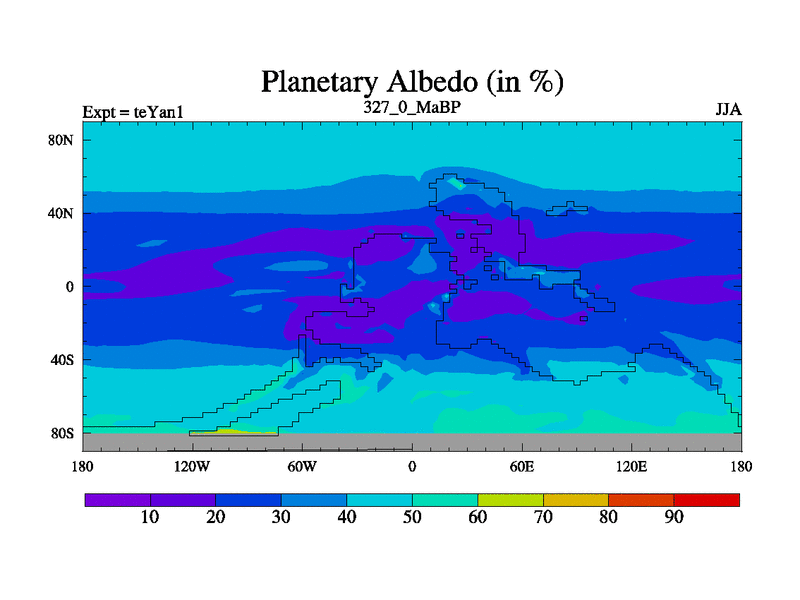 Planetary Albedo (in %)

Expt = teYan1

327_0_MaBP

JJA

80N
40N
0
40S
80S

180
120W
60W
0
60E
120E
180

10
20
30
40
50
60
70
80
90